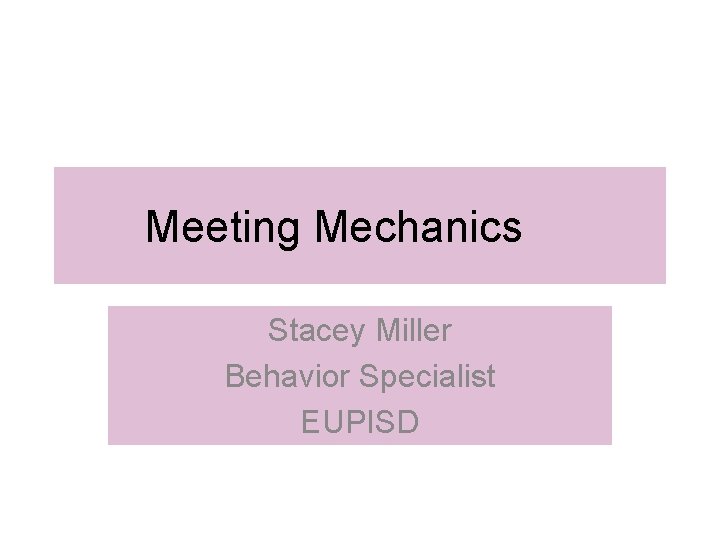 Meeting Mechanics

Stacey Miller
Behavior Specialist
EUPISD